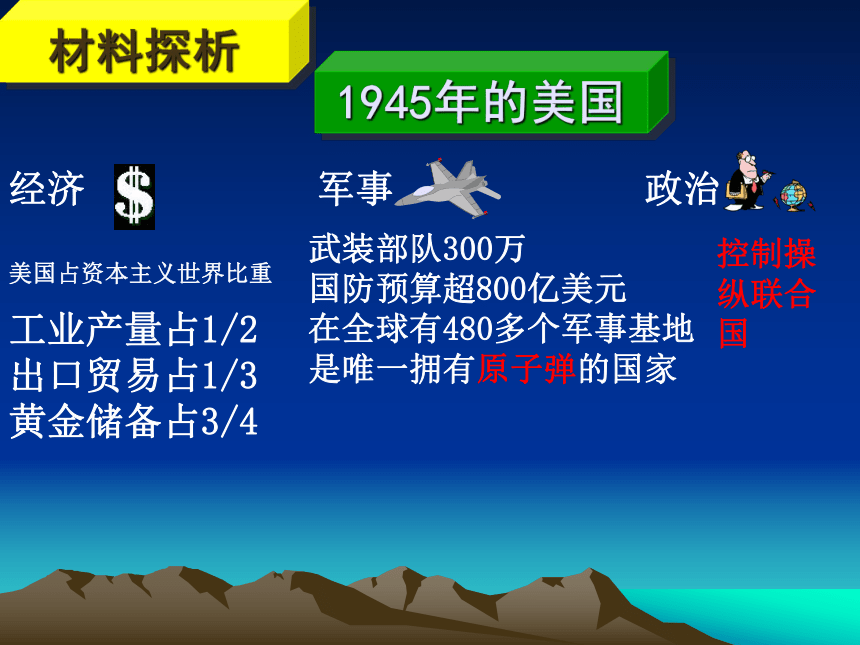 材料探析

1945年的美国

经济 $

美国占资本主义世界比重

工业产量占1/2
出口贸易占1/3
黄金储备占3/4

军事

武装部队300万
国防预算超800亿美元
在全球有480多个军事基地
是唯一拥有原子弹的国家

政治

控制操纵联合国